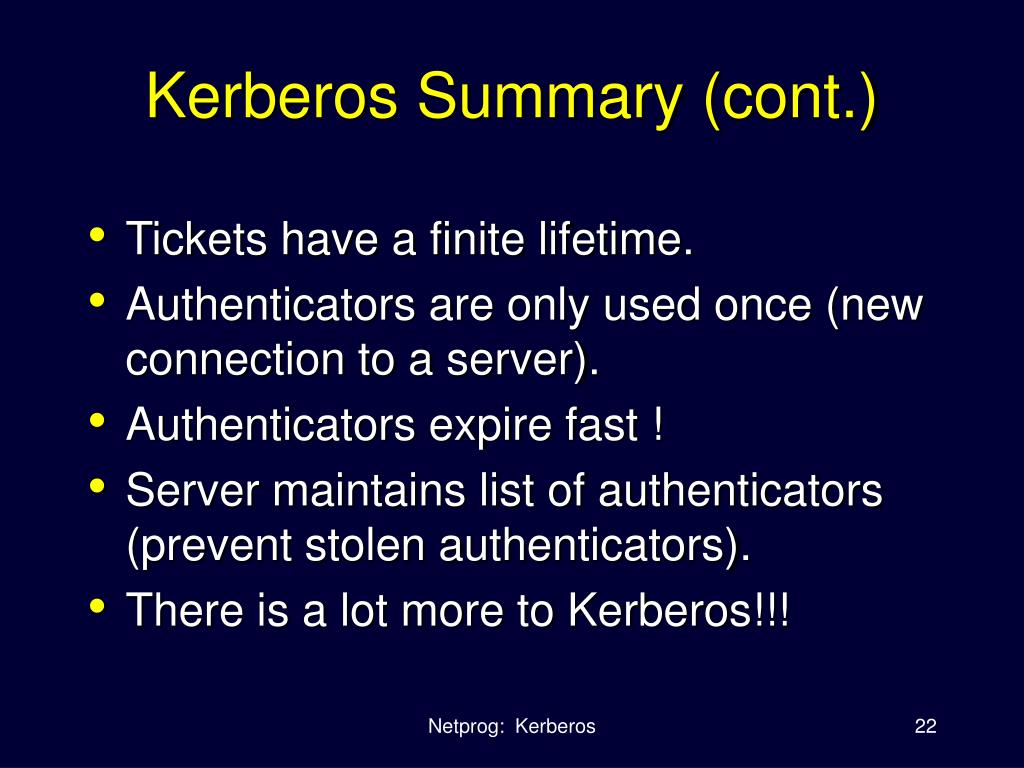 Kerberos Summary (cont.)

• Tickets have a finite lifetime.
• Authenticators are only used once (new connection to a server).
• Authenticators expire fast !
• Server maintains list of authenticators (prevent stolen authenticators).
• There is a lot more to Kerberos!!!

Netprog: Kerberos

22